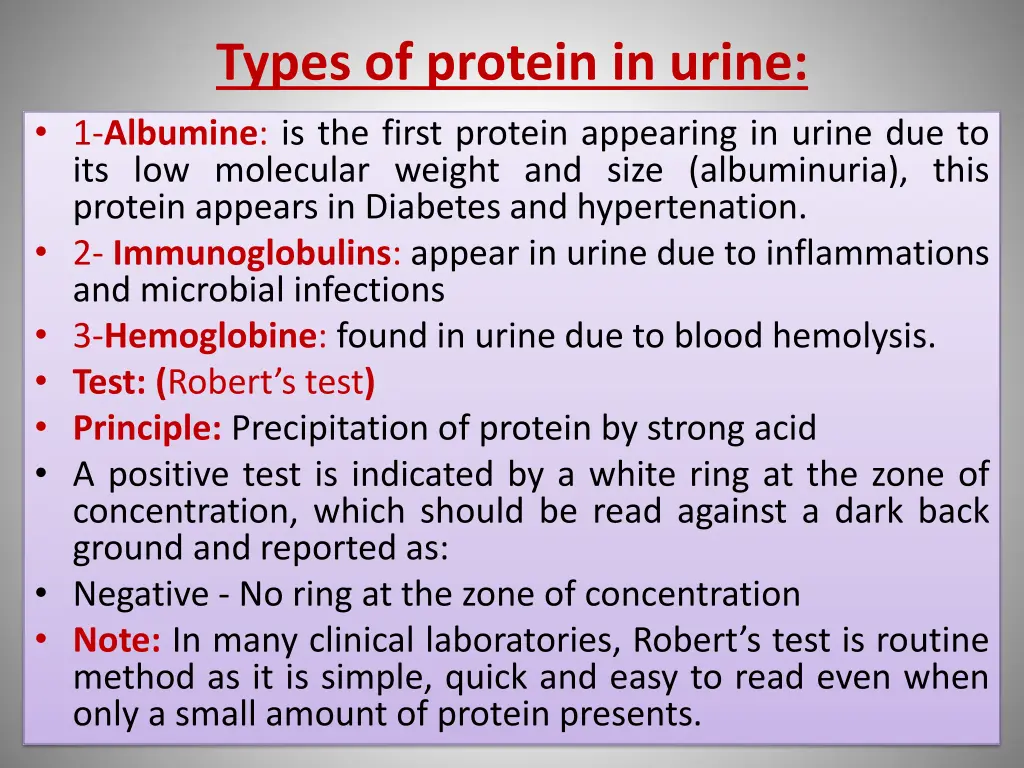 Types of protein in urine:

• 1-Albumine: is the first protein appearing in urine due to its low molecular weight and size (albuminuria), this protein appears in Diabetes and hypertenation.
• 2- Immunoglobulins: appear in urine due to inflammations and microbial infections
• 3-Hemoglobine: found in urine due to blood hemolysis.
• Test: (Robert's test)
• Principle: Precipitation of protein by strong acid
• A positive test is indicated by a white ring at the zone of concentration, which should be read against a dark back ground and reported as:
• Negative - No ring at the zone of concentration
• Note: In many clinical laboratories, Robert's test is routine method as it is simple, quick and easy to read even when only a small amount of protein presents.